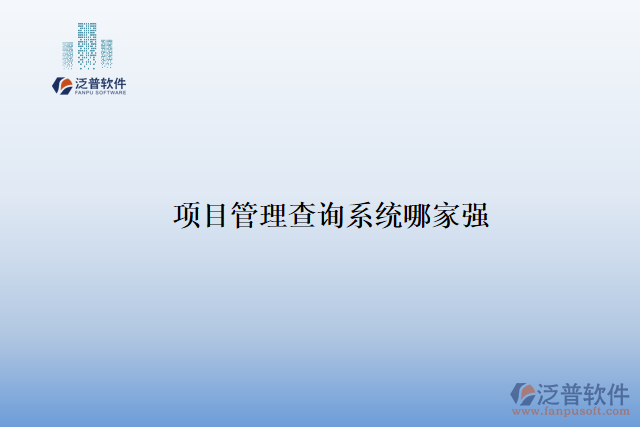 泛普软件
FANPU SOFTWARE

项目管理查询系统哪家强

泛普软件
www.fanpusoft.com